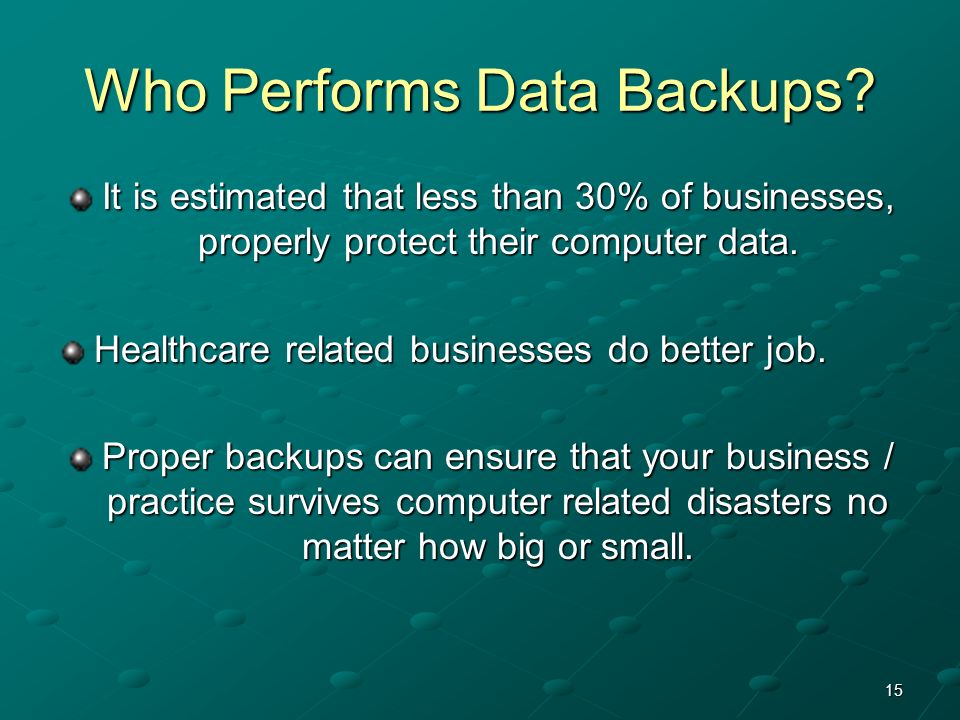 Who Performs Data Backups?

It is estimated that less than 30% of businesses, properly protect their computer data.

Healthcare related businesses do better job.

Proper backups can ensure that your business / practice survives computer related disasters no matter how big or small.

15